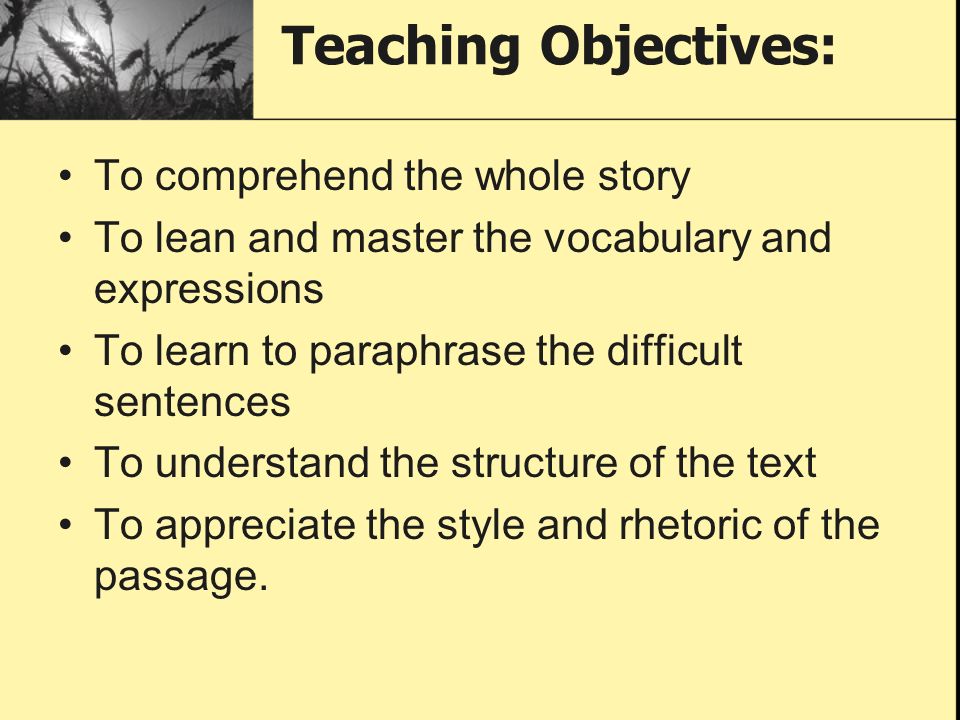 Teaching Objectives:

• To comprehend the whole story
• To lean and master the vocabulary and expressions
• To learn to paraphrase the difficult sentences
• To understand the structure of the text
• To appreciate the style and rhetoric of the passage.